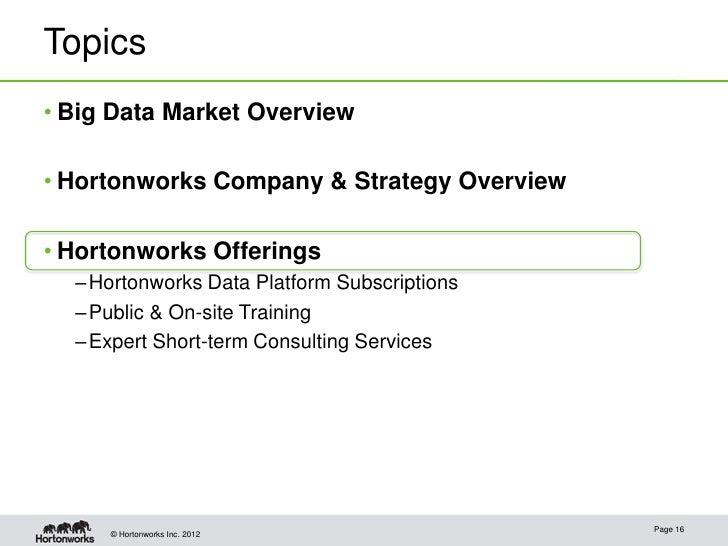 Topics

• Big Data Market Overview

• Hortonworks Company & Strategy Overview

• Hortonworks Offerings
– Hortonworks Data Platform Subscriptions
– Public & On-site Training
– Expert Short-term Consulting Services

Hortonworks

© Hortonworks Inc. 2012

Page 16